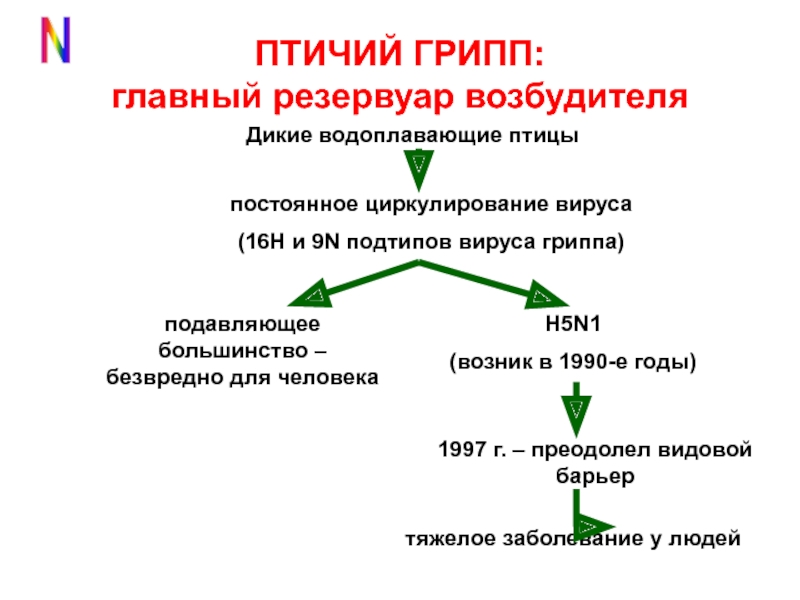 N

ПТИЧИЙ ГРИПП:
главный резервуар возбудителя

Дикие водоплавающие птицы

постоянное циркулирование вируса

(16H и 9N подтипов вируса гриппа)

подавляющее большинство – безвредно для человека

H5N1

(возник в 1990-е годы)

1997 г. – преодолел видовой барьер

тяжелое заболевание у людей